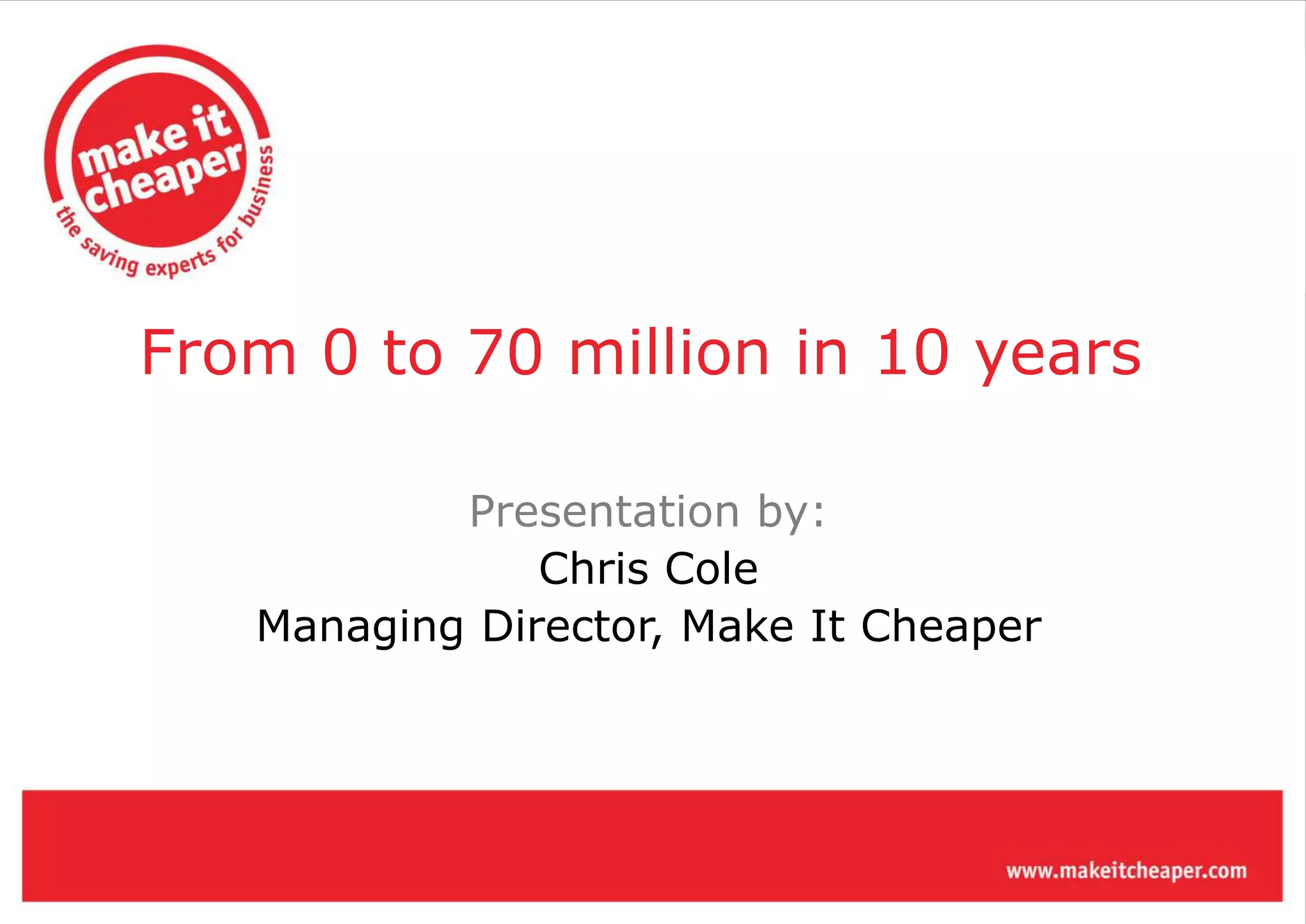 make it cheaper
the saving experts for business

From 0 to 70 million in 10 years

Presentation by:
Chris Cole
Managing Director, Make It Cheaper

www.makeitcheaper.com